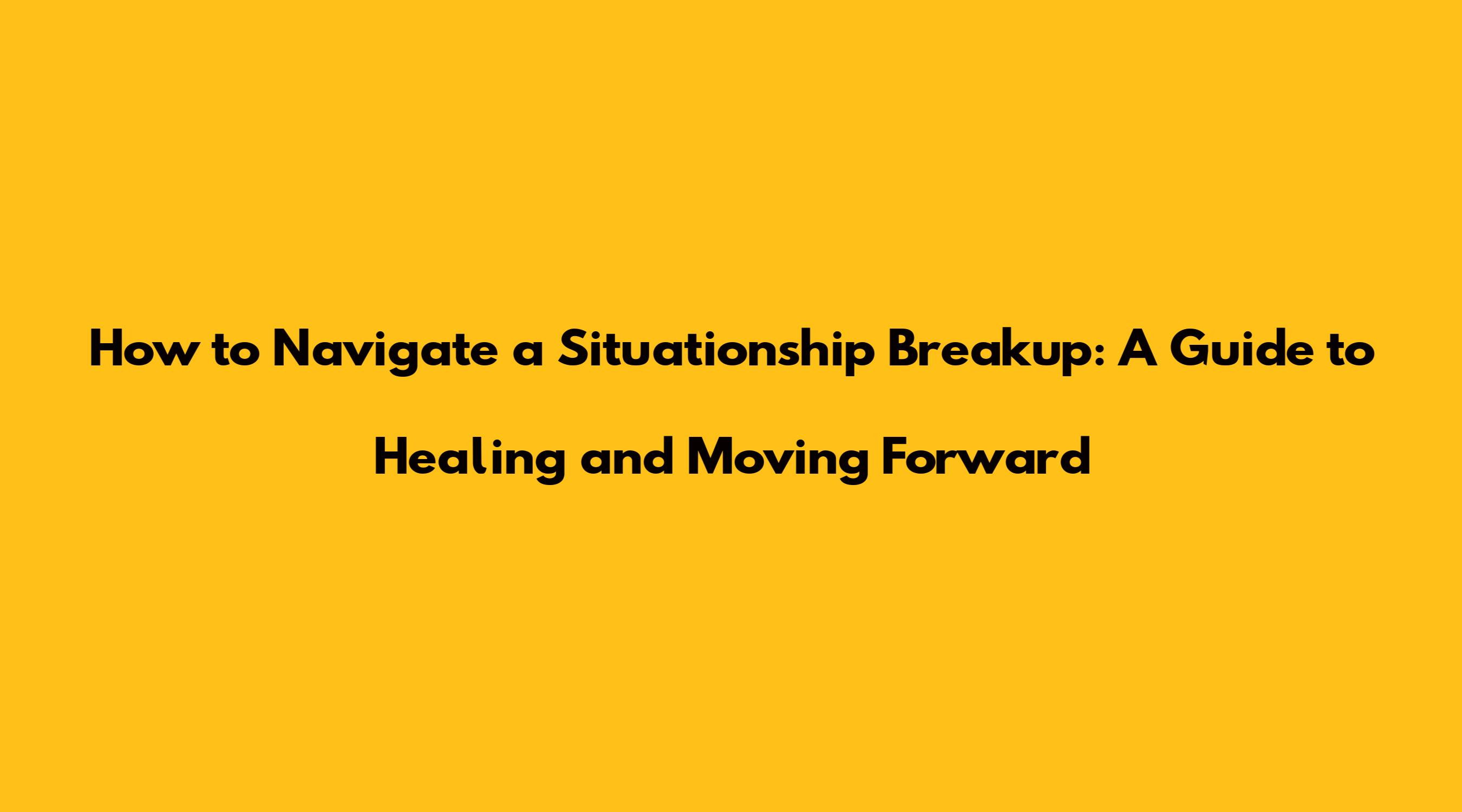 How to Navigate a Situationship Breakup: A Guide to Healing and Moving Forward